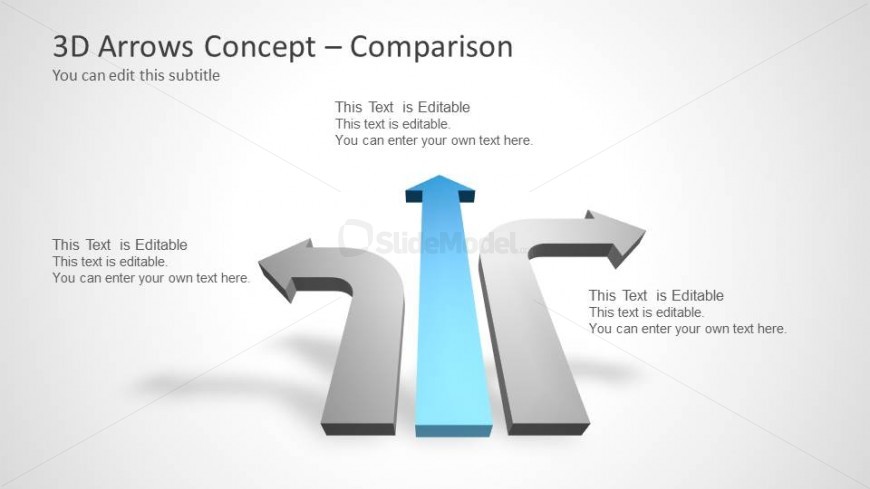 3D Arrows Concept – Comparison
You can edit this subtitle

This Text is Editable
This text is editable.
You can enter your own text here.

This Text is Editable
This text is editable.
You can enter your own text here.

SlideModel

This Text is Editable
This text is editable.
You can enter your own text here.